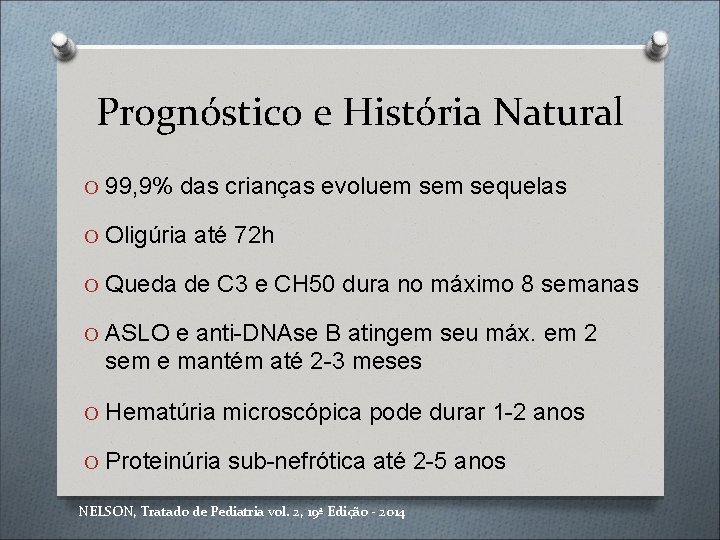 Prognóstico e História Natural

O 99,9% das crianças evoluem sem sequelas

O Oligúria até 72h

O Queda de C3 e CH50 dura no máximo 8 semanas

O ASLO e anti-DNAse B atingem seu máx. em 2 sem e mantém até 2-3 meses

O Hematúria microscópica pode durar 1-2 anos

O Proteinúria sub-nefrótica até 2-5 anos

NELSON, Tratado de Pediatria vol. 2, 19ª Edição - 2014